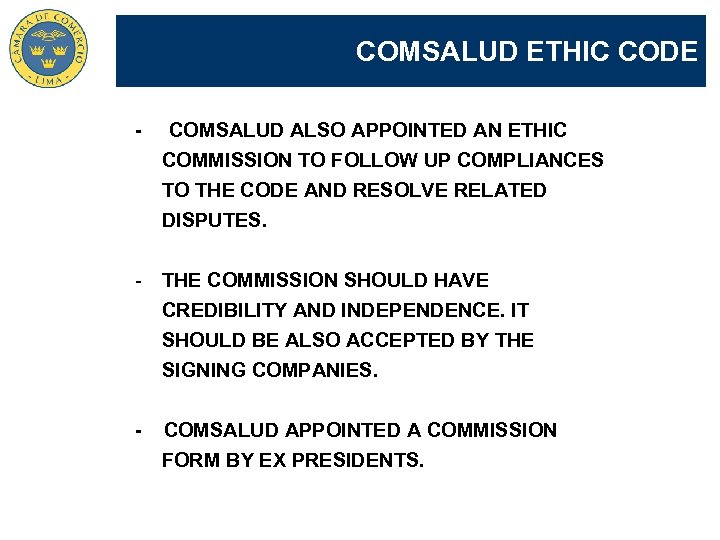 CAMARA DE COMERCIO
LIMA

COMSALUD ETHIC CODE

- COMSALUD ALSO APPOINTED AN ETHIC COMMISSION TO FOLLOW UP COMPLIANCES TO THE CODE AND RESOLVE RELATED DISPUTES.

- THE COMMISSION SHOULD HAVE CREDIBILITY AND INDEPENDENCE. IT SHOULD BE ALSO ACCEPTED BY THE SIGNING COMPANIES.

- COMSALUD APPOINTED A COMMISSION FORM BY EX PRESIDENTS.